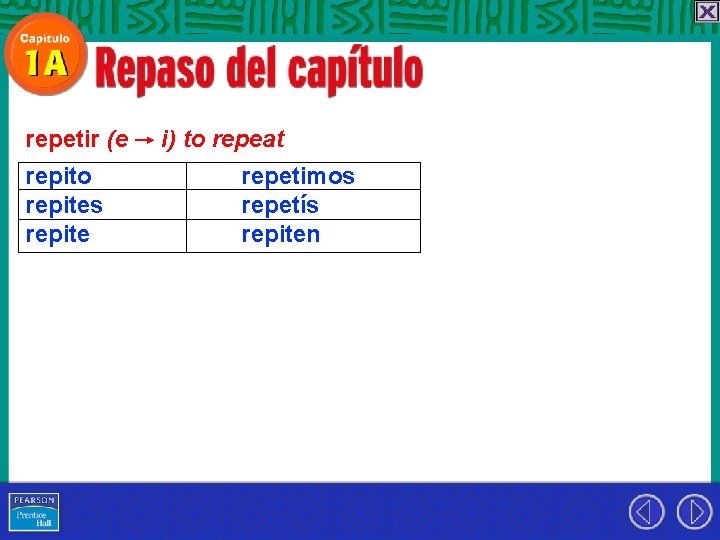 Capítulo 1A

Repaso del capítulo

repetir (e → i) to repeat

| repito | repetimos |
|---|---|
| repites | repetís |
| repite | repiten |

PEARSON
Prentice Hall